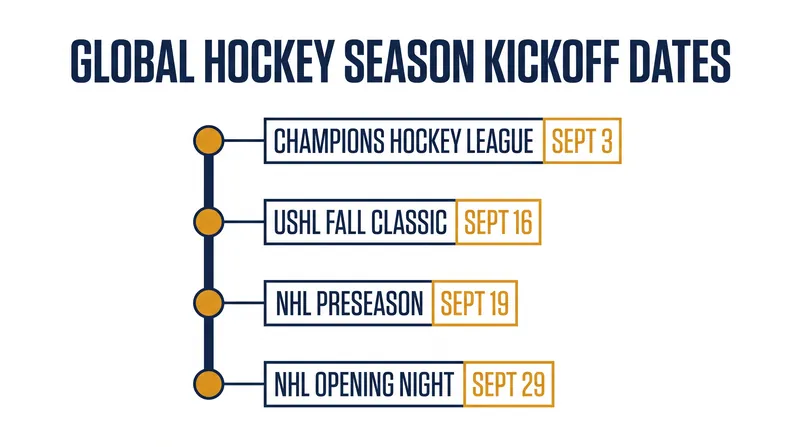 GLOBAL HOCKEY SEASON KICKOFF DATES

CHAMPIONS HOCKEY LEAGUE SEPT 3

USHL FALL CLASSIC SEPT 16

NHL PRESEASON SEPT 19

NHL OPENING NIGHT SEPT 29